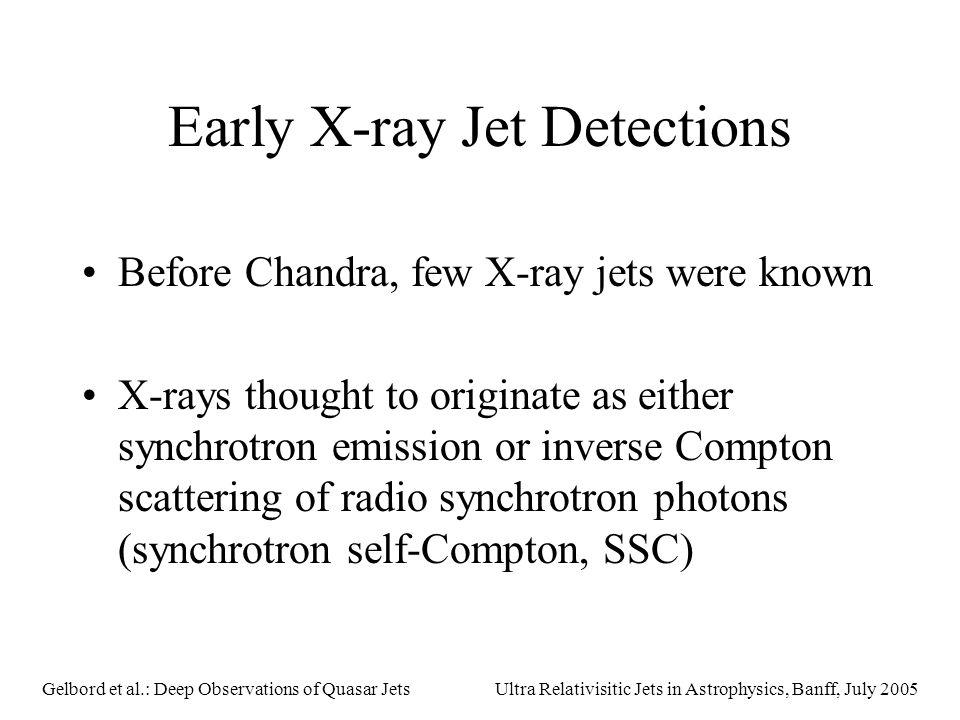 Early X-ray Jet Detections

• Before Chandra, few X-ray jets were known

• X-rays thought to originate as either synchrotron emission or inverse Compton scattering of radio synchrotron photons (synchrotron self-Compton, SSC)

Gelbord et al.: Deep Observations of Quasar Jets

Ultra Relativisitic Jets in Astrophysics, Banff, July 2005